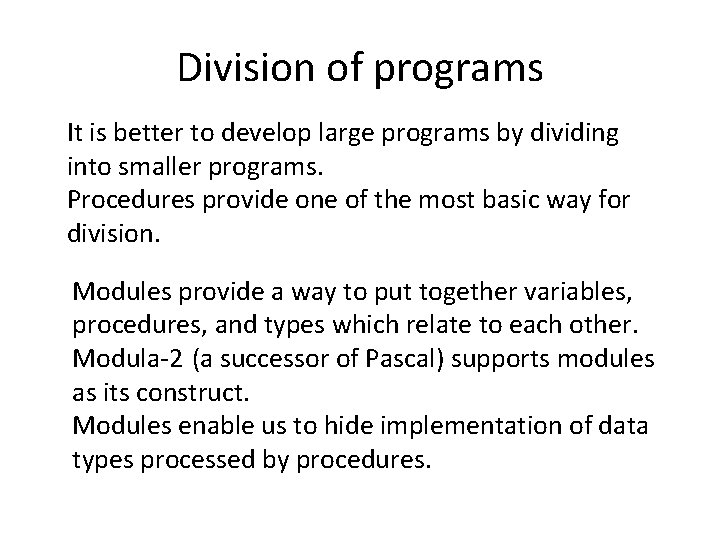 Division of programs

It is better to develop large programs by dividing into smaller programs.
Procedures provide one of the most basic way for division.

Modules provide a way to put together variables, procedures, and types which relate to each other.
Modula-2 (a successor of Pascal) supports modules as its construct.
Modules enable us to hide implementation of data types processed by procedures.